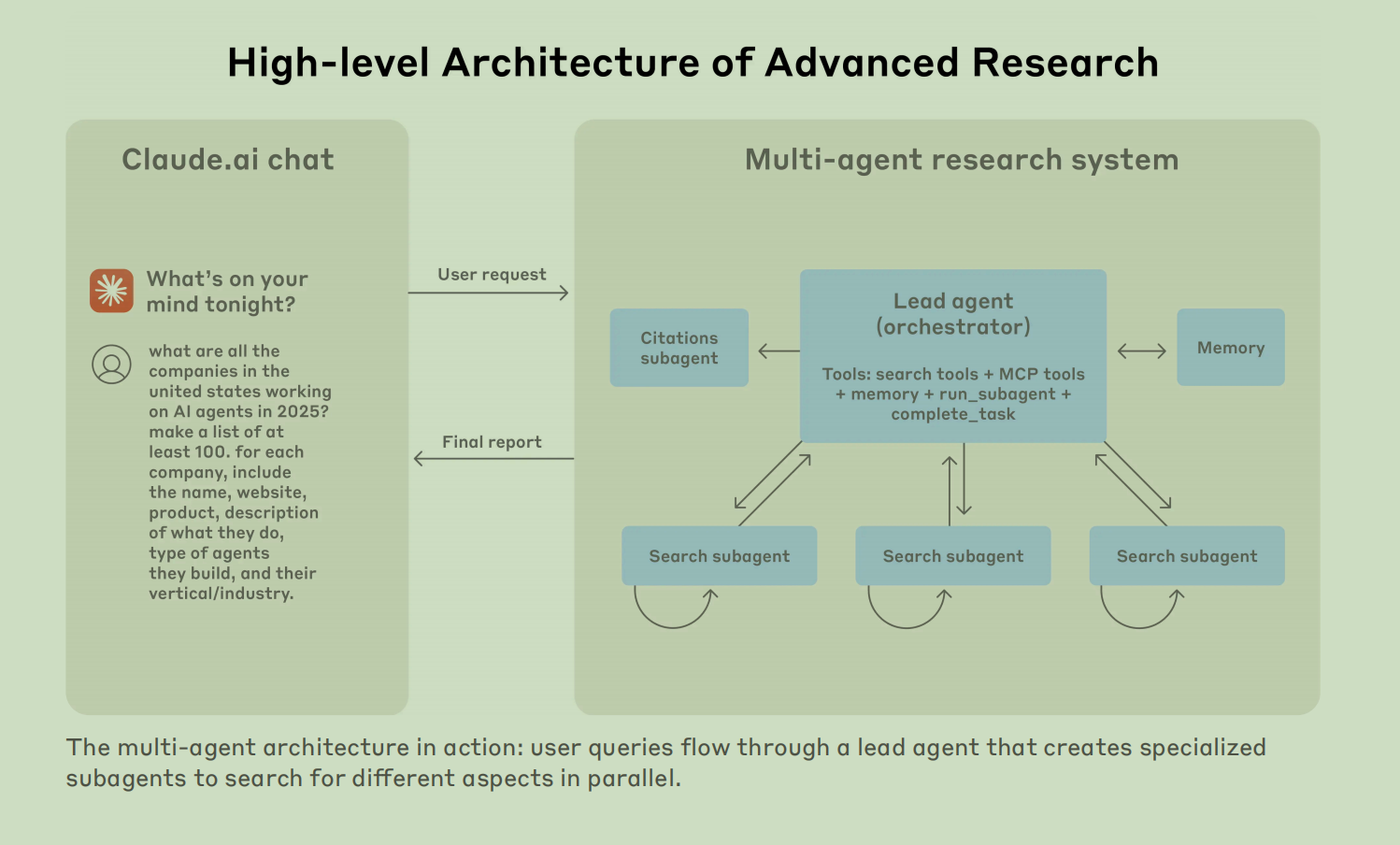 High-level Architecture of Advanced Research

Claude.ai chat

What's on your mind tonight?

what are all the companies in the united states working on AI agents in 2025? make a list of at least 100. for each company, include the name, website, product, description of what they do, type of agents they build, and their vertical/industry.

User request

Final report

Multi-agent research system

Citations subagent

Lead agent (orchestrator)

Tools: search tools + MCP tools + memory + run_subagent + complete_task

Memory

Search subagent

Search subagent

Search subagent

The multi-agent architecture in action: user queries flow through a lead agent that creates specialized subagents to search for different aspects in parallel.